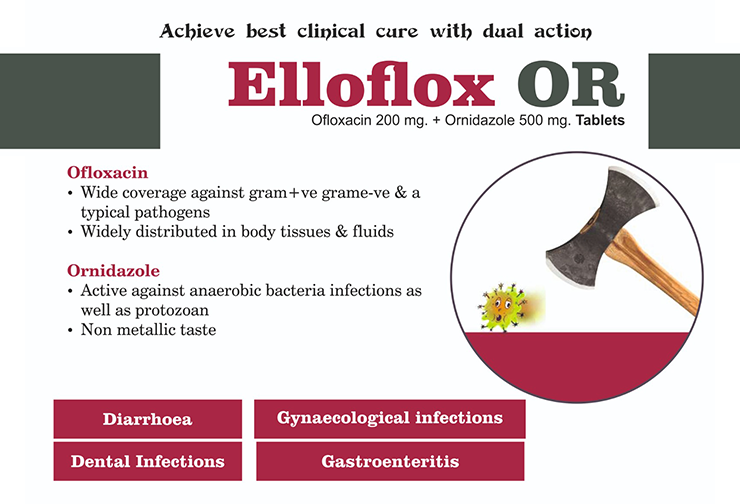 Achieve best clinical cure with dual action

Elloflox OR

Ofloxacin 200 mg. + Ornidazole 500 mg. Tablets

Ofloxacin
• Wide coverage against gram+ve grame-ve & a typical pathogens
• Widely distributed in body tissues & fluids

Ornidazole
• Active against anaerobic bacteria infections as well as protozoan
• Non metallic taste

Diarrhoea

Gynaecological infections

Dental Infections

Gastroenteritis